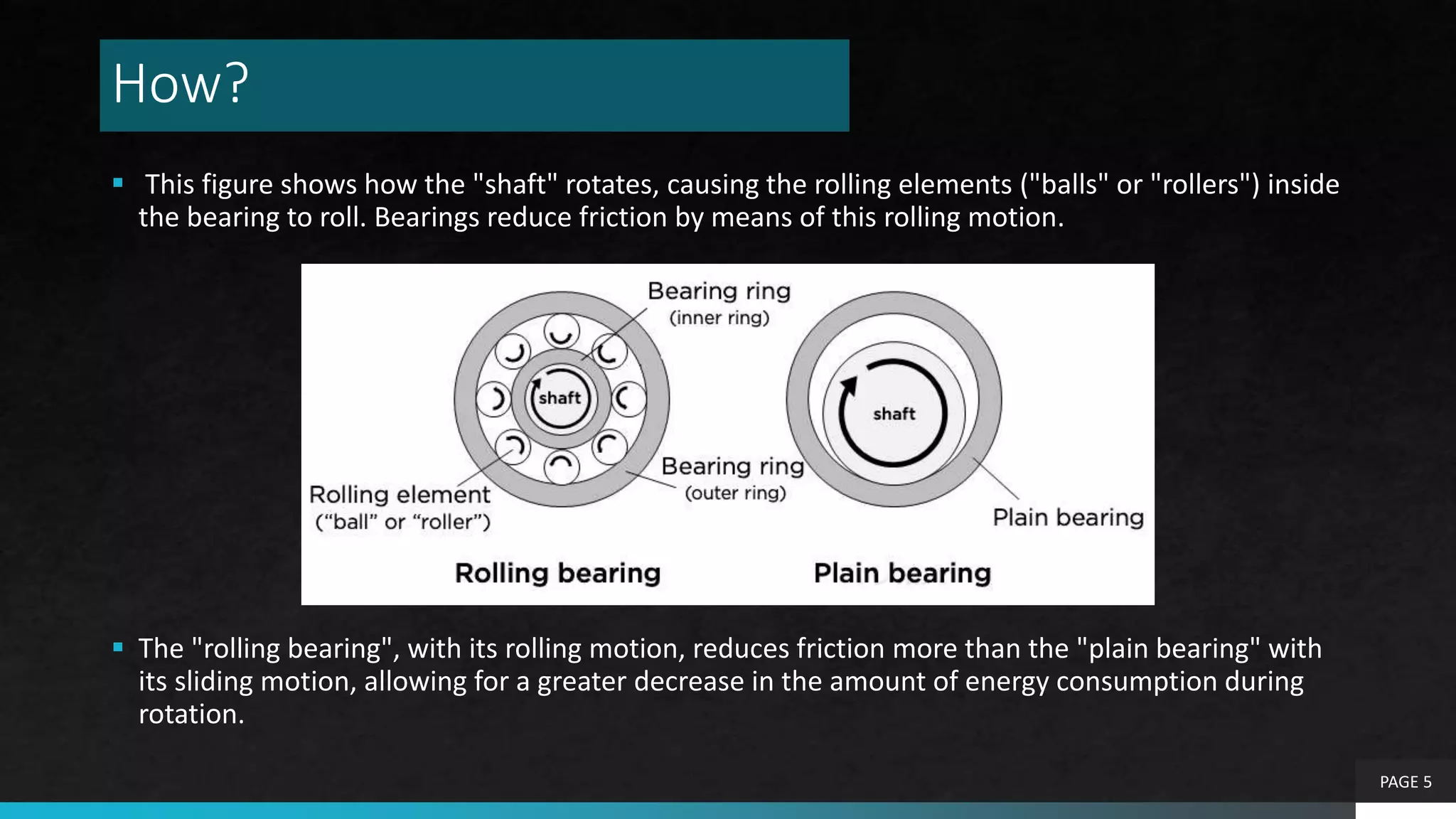 How?

This figure shows how the "shaft" rotates, causing the rolling elements ("balls" or "rollers") inside the bearing to roll. Bearings reduce friction by means of this rolling motion.

Bearing ring
(inner ring)
shaft
Bearing ring
(outer ring)
Rolling element
(“ball” or “roller”)
shaft
Plain bearing
Rolling bearing
Plain bearing

The "rolling bearing", with its rolling motion, reduces friction more than the "plain bearing" with its sliding motion, allowing for a greater decrease in the amount of energy consumption during rotation.

PAGE 5